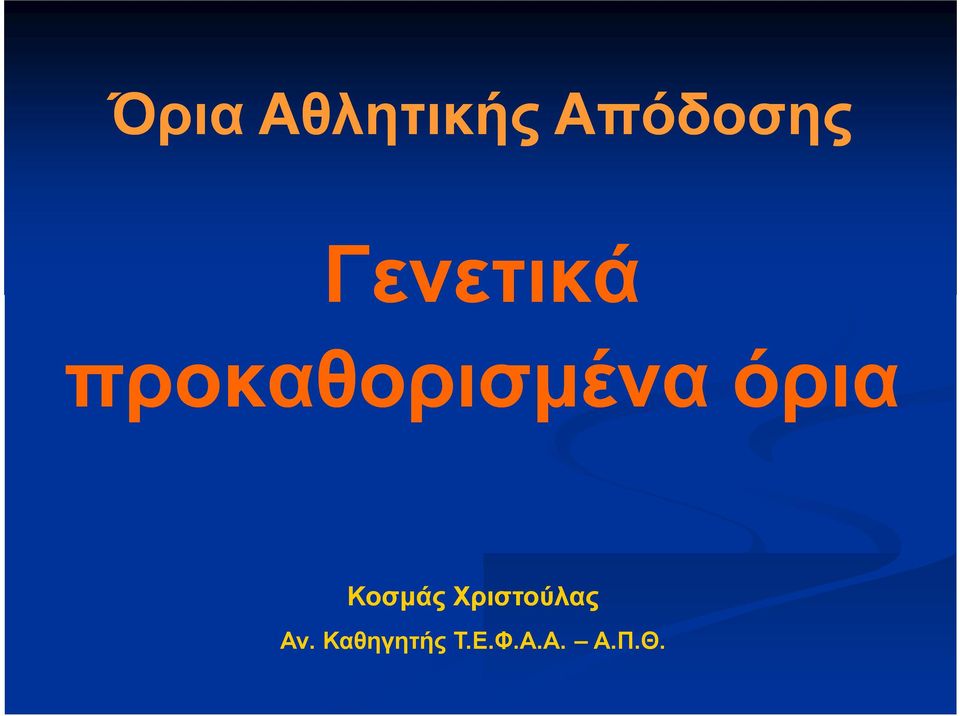 Όρια Αθλητικής Απόδοσης

Γενετικά προκαθορισμένα όρια

Κοσμάς Χριστούλας
Αν. Καθηγητής Τ.Ε.Φ.Α.Α. – Α.Π.Θ.